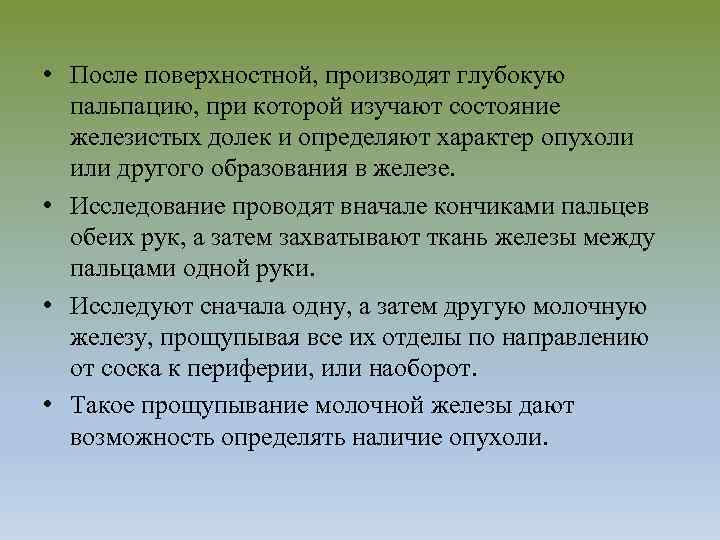 • После поверхностной, производят глубокую пальпацию, при которой изучают состояние железистых долек и определяют характер опухоли или другого образования в железе.

• Исследование проводят вначале кончиками пальцев обеих рук, а затем захватывают ткань железы между пальцами одной руки.

• Исследуют сначала одну, а затем другую молочную железу, прощупывая все их отделы по направлению от соска к периферии, или наоборот.

• Такое прощупывание молочной железы дают возможность определять наличие опухоли.